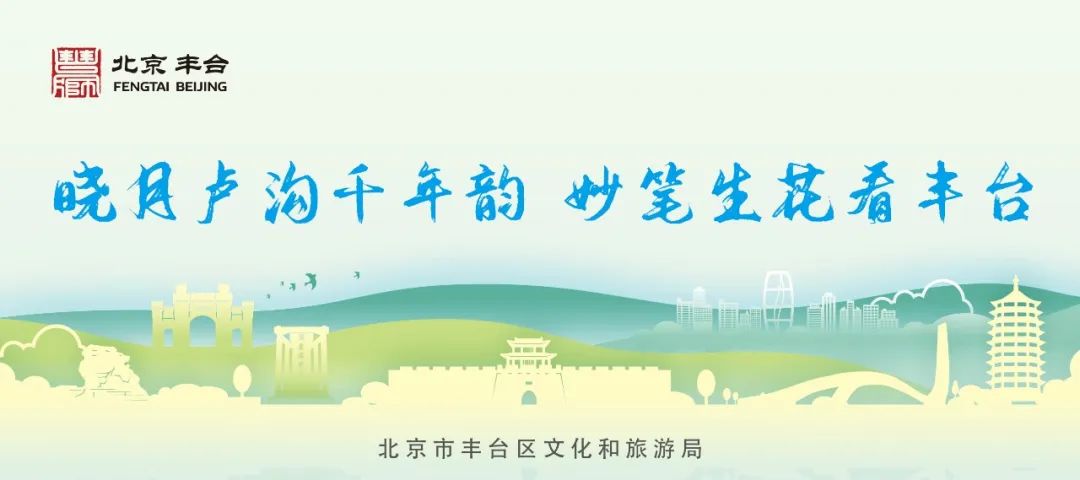 北京 丰台
FENGTAI BEIJING

晓月卢沟千年韵 妙笔生花看丰台

北京市丰台区文化和旅游局